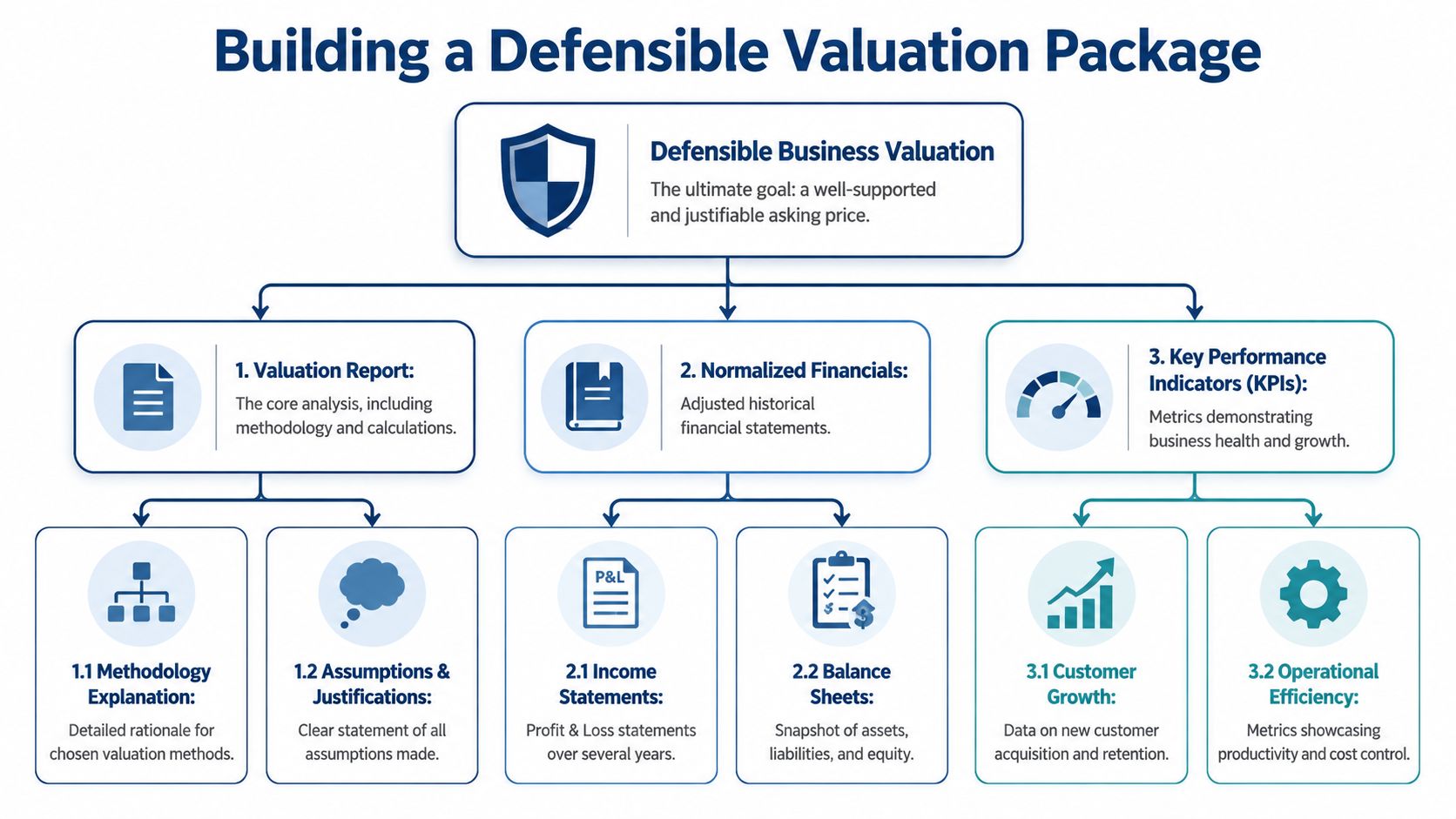 Building a Defensible Valuation Package

Defensible Business Valuation

The ultimate goal: a well-supported and justifiable asking price.

1. Valuation Report:

The core analysis, including methodology and calculations.

2. Normalized Financials:

Adjusted historical financial statements.

3. Key Performance Indicators (KPIs):

Metrics demonstrating business health and growth.

1.1 Methodology Explanation:

Detailed rationale for chosen valuation methods.

1.2 Assumptions & Justifications:

Clear statement of all assumptions made.

P&L

2.1 Income Statements:

Profit & Loss statements over several years.

2.2 Balance Sheets:

Snapshot of assets, liabilities, and equity.

3.1 Customer Growth:

Data on new customer acquisition and retention.

3.2 Operational Efficiency:

Metrics showcasing productivity and cost control.